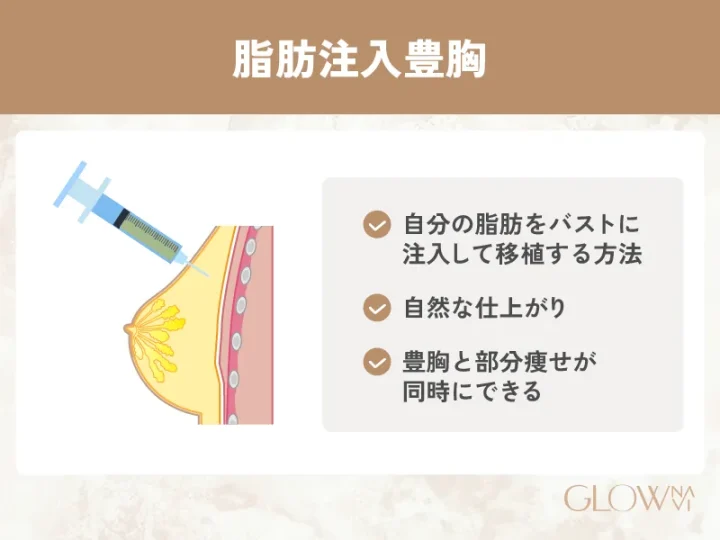 脂肪注入豊胸

自分の脂肪をバストに注入して移植する方法

自然な仕上がり

豊胸と部分痩せが同時にできる

GLOW NAVI